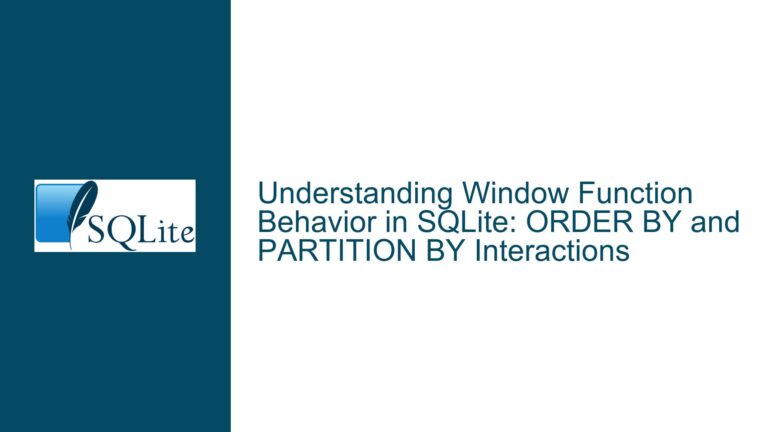 SQLite

Understanding Window Function Behavior in SQLite: ORDER BY and PARTITION BY Interactions